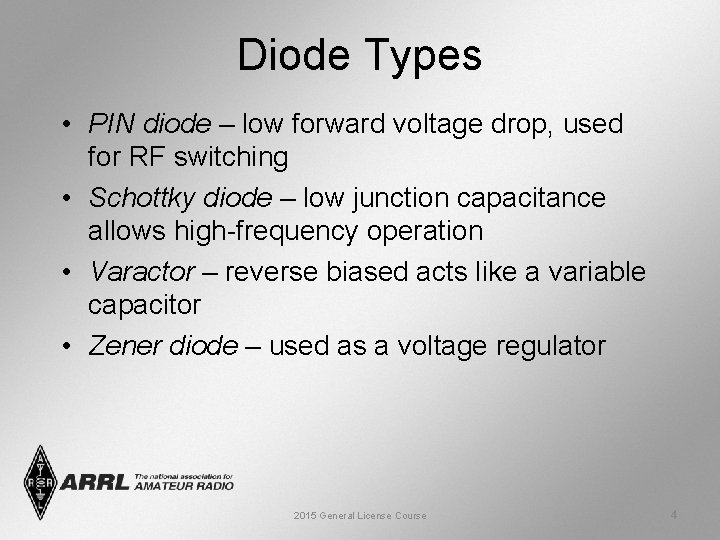 Diode Types

• PIN diode – low forward voltage drop, used for RF switching
• Schottky diode – low junction capacitance allows high-frequency operation
• Varactor – reverse biased acts like a variable capacitor
• Zener diode – used as a voltage regulator

ARRL The national association for AMATEUR RADIO

2015 General License Course

4